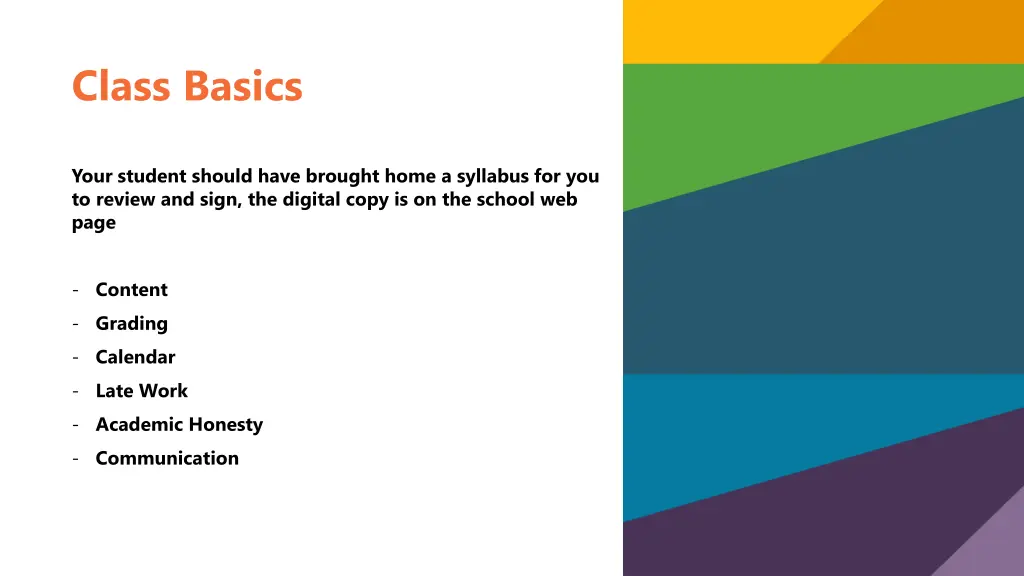 Class Basics

Your student should have brought home a syllabus for you to review and sign, the digital copy is on the school web page

- Content
- Grading
- Calendar
- Late Work
- Academic Honesty
- Communication